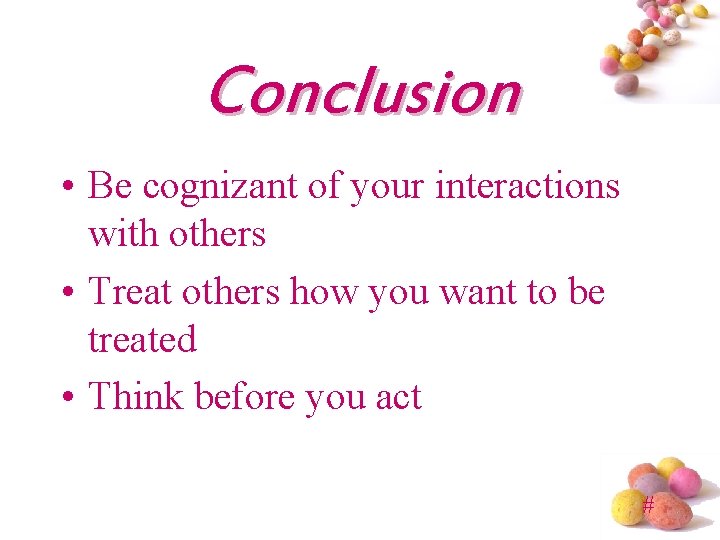 Conclusion

• Be cognizant of your interactions with others
• Treat others how you want to be treated
• Think before you act

#